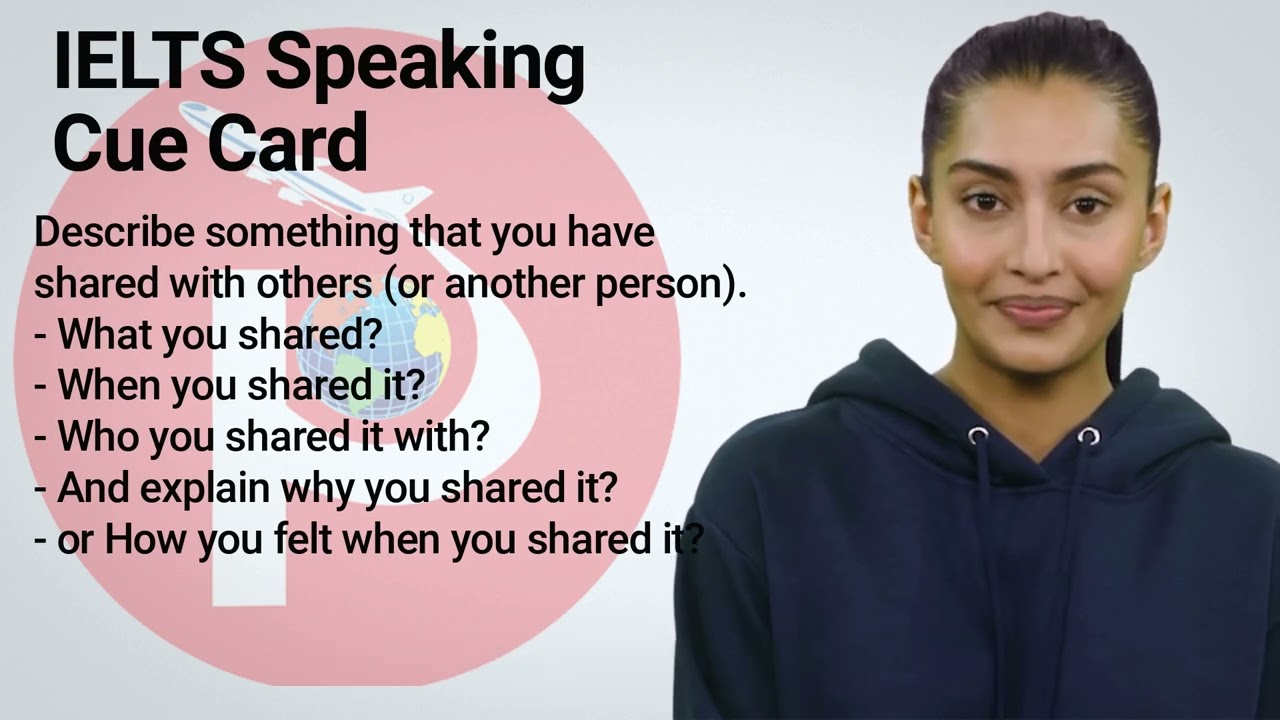 IELTS Speaking Cue Card

Describe something that you have shared with others (or another person).
- What you shared?
- When you shared it?
- Who you shared it with?
- And explain why you shared it?
- or How you felt when you shared it?